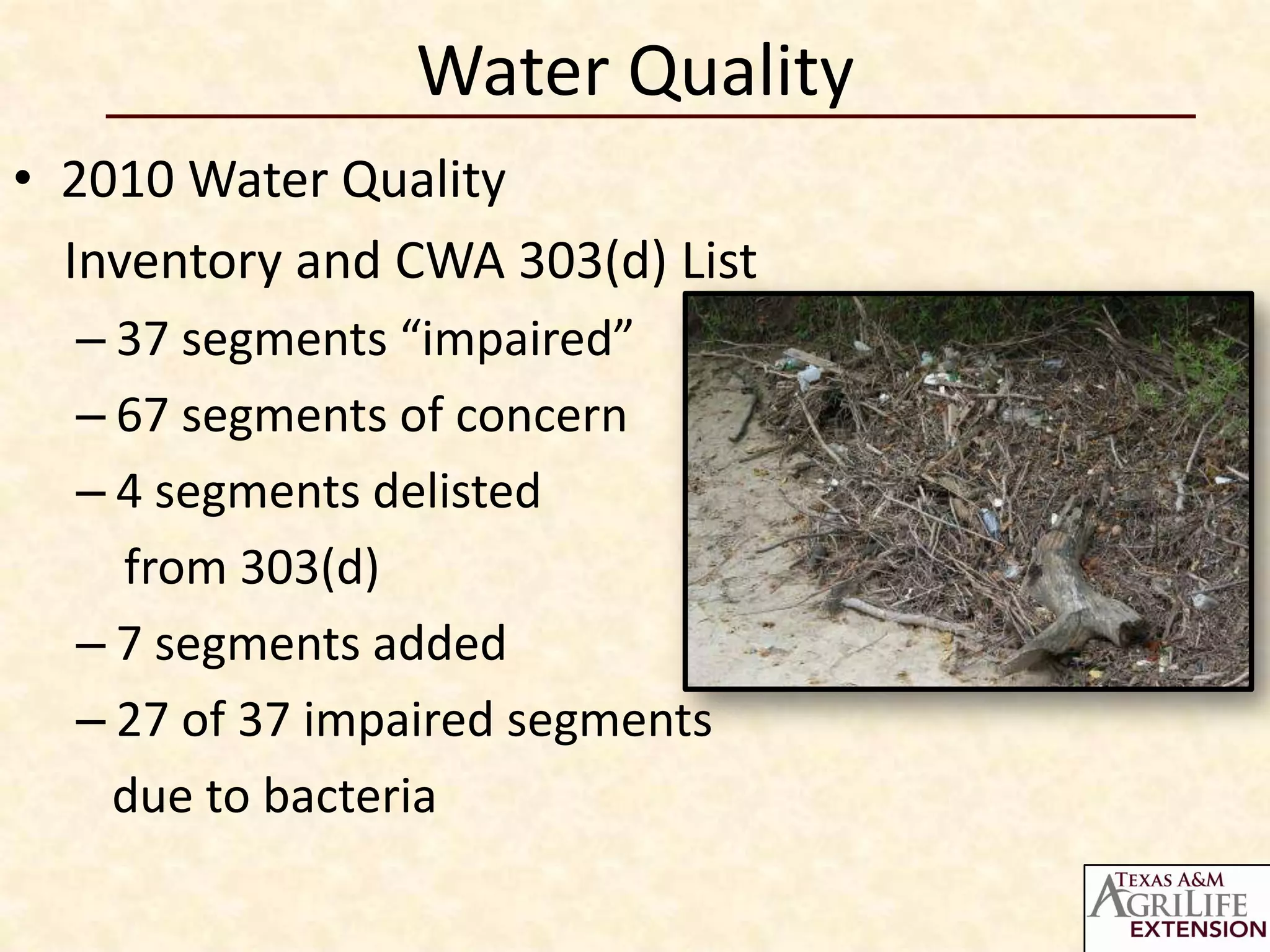 Water Quality

• 2010 Water Quality Inventory and CWA 303(d) List
– 37 segments “impaired”
– 67 segments of concern
– 4 segments delisted from 303(d)
– 7 segments added
– 27 of 37 impaired segments due to bacteria

TEXAS A&M AGRILIFE EXTENSION